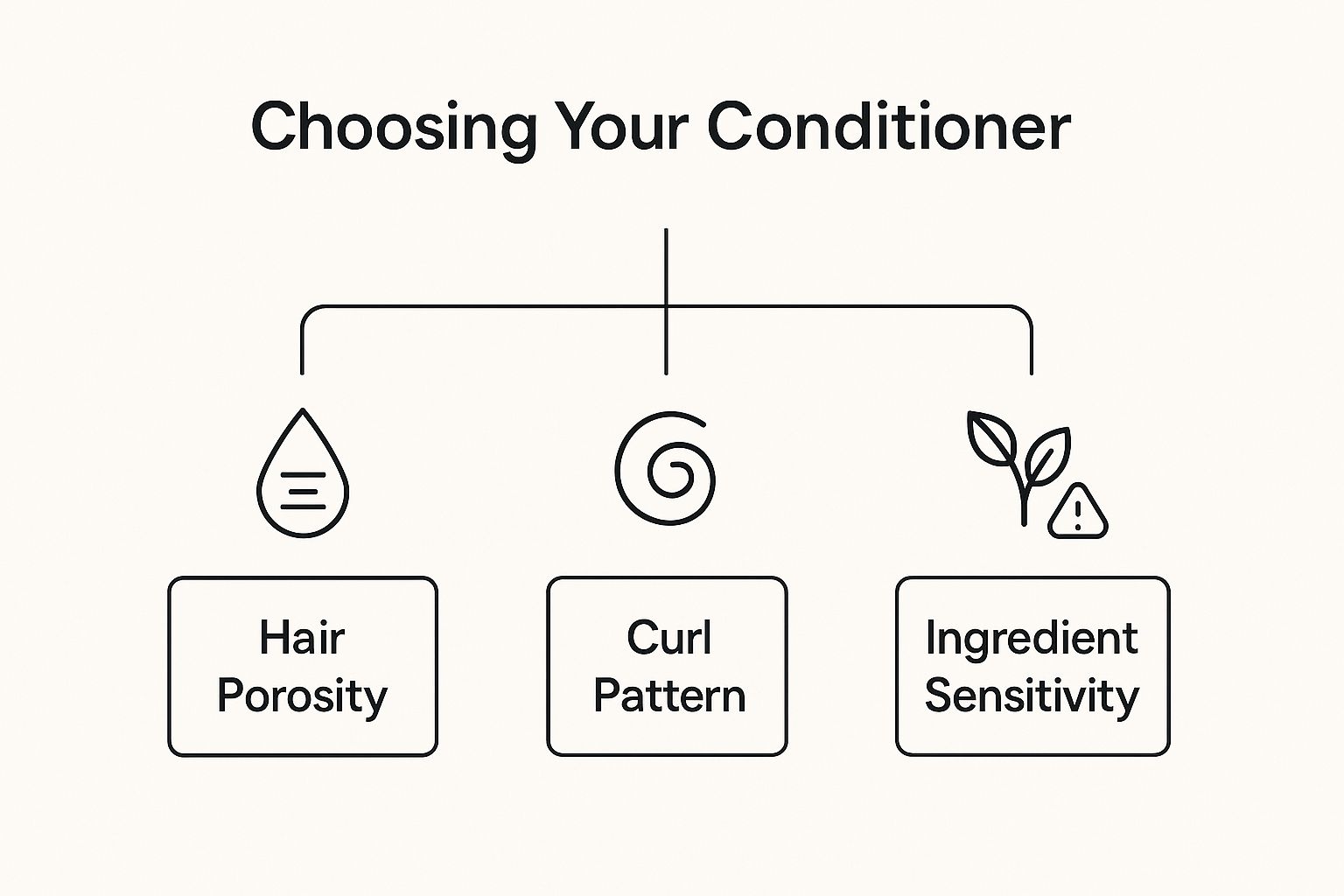 Choosing Your Conditioner

Hair Porosity

Curl Pattern

Ingredient Sensitivity